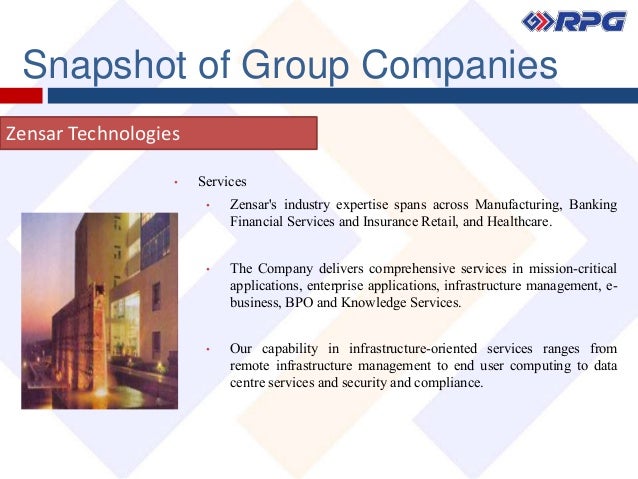 RPG

Snapshot of Group Companies

Zensar Technologies

• Services

• Zensar's industry expertise spans across Manufacturing, Banking Financial Services and Insurance Retail, and Healthcare.

• The Company delivers comprehensive services in mission-critical applications, enterprise applications, infrastructure management, e-business, BPO and Knowledge Services.

• Our capability in infrastructure-oriented services ranges from remote infrastructure management to end user computing to data centre services and security and compliance.